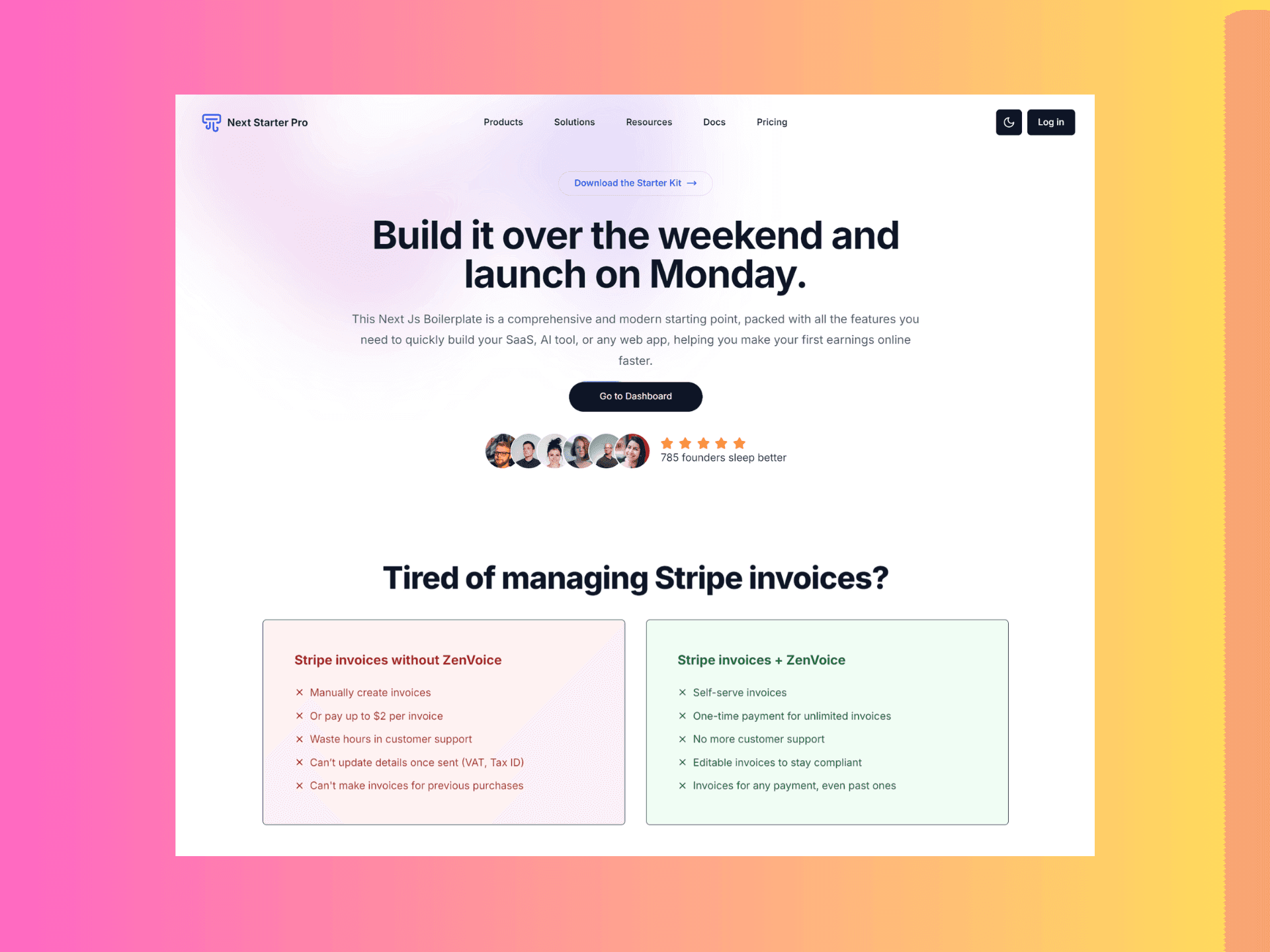 Next Starter Pro

Products Solutions Resources Docs Pricing

Log in

Download the Starter Kit →

Build it over the weekend and launch on Monday.

This Next Js Boilerplate is a comprehensive and modern starting point, packed with all the features you need to quickly build your SaaS, AI tool, or any web app, helping you make your first earnings online faster.

Go to Dashboard

785 founders sleep better

Tired of managing Stripe invoices?

Stripe invoices without ZenVoice

× Manually create invoices
× Or pay up to $2 per invoice
× Waste hours in customer support
× Can't update details once sent (VAT, Tax ID)
× Can't make invoices for previous purchases

Stripe invoices + ZenVoice

× Self-serve invoices
× One-time payment for unlimited invoices
× No more customer support
× Editable invoices to stay compliant
× Invoices for any payment, even past ones